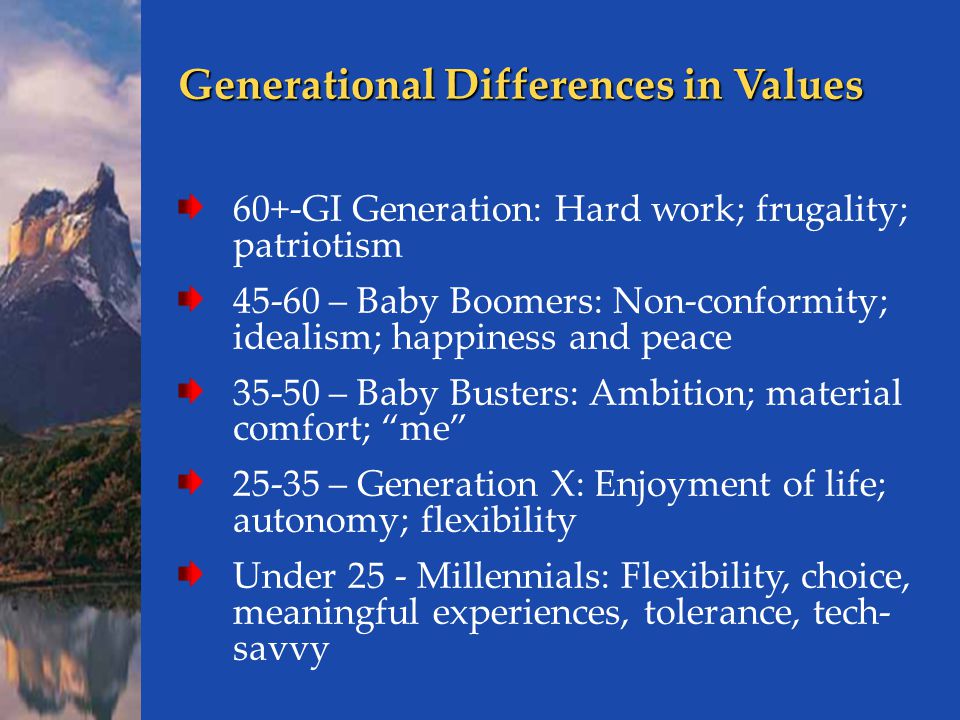 Generational Differences in Values

60+-GI Generation: Hard work; frugality; patriotism

45-60 – Baby Boomers: Non-conformity; idealism; happiness and peace

35-50 – Baby Busters: Ambition; material comfort; “me”

25-35 – Generation X: Enjoyment of life; autonomy; flexibility

Under 25 - Millennials: Flexibility, choice, meaningful experiences, tolerance, tech-savvy